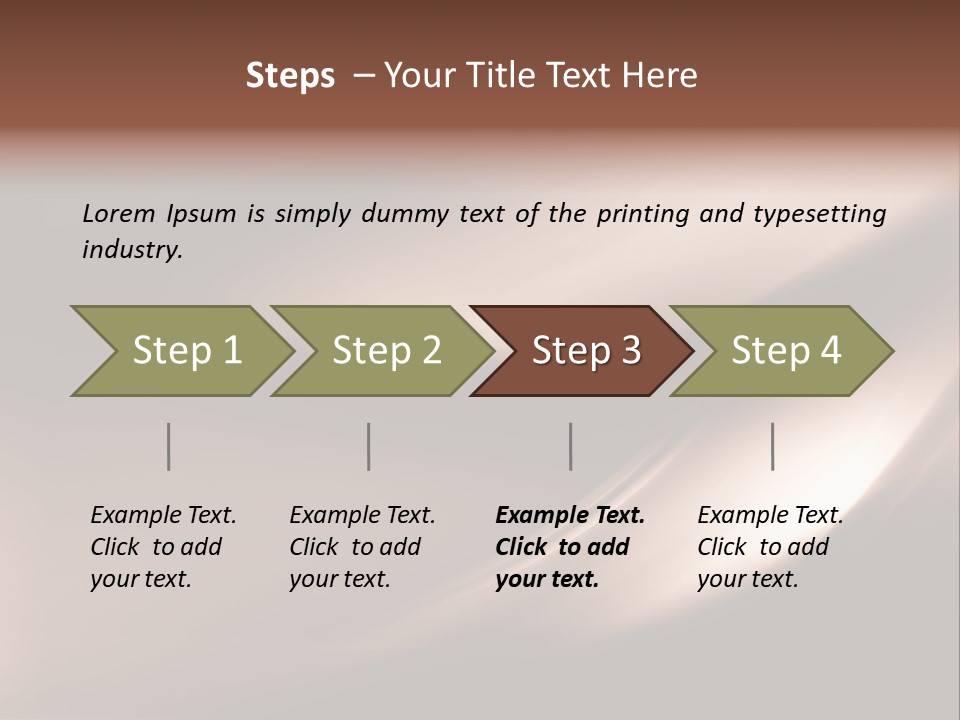 Steps – Your Title Text Here

Lorem Ipsum is simply dummy text of the printing and typesetting industry.

Step 1

Step 2

Step 3

Step 4

Example Text. Click to add your text.

Example Text. Click to add your text.

Example Text. Click to add your text.

Example Text. Click to add your text.